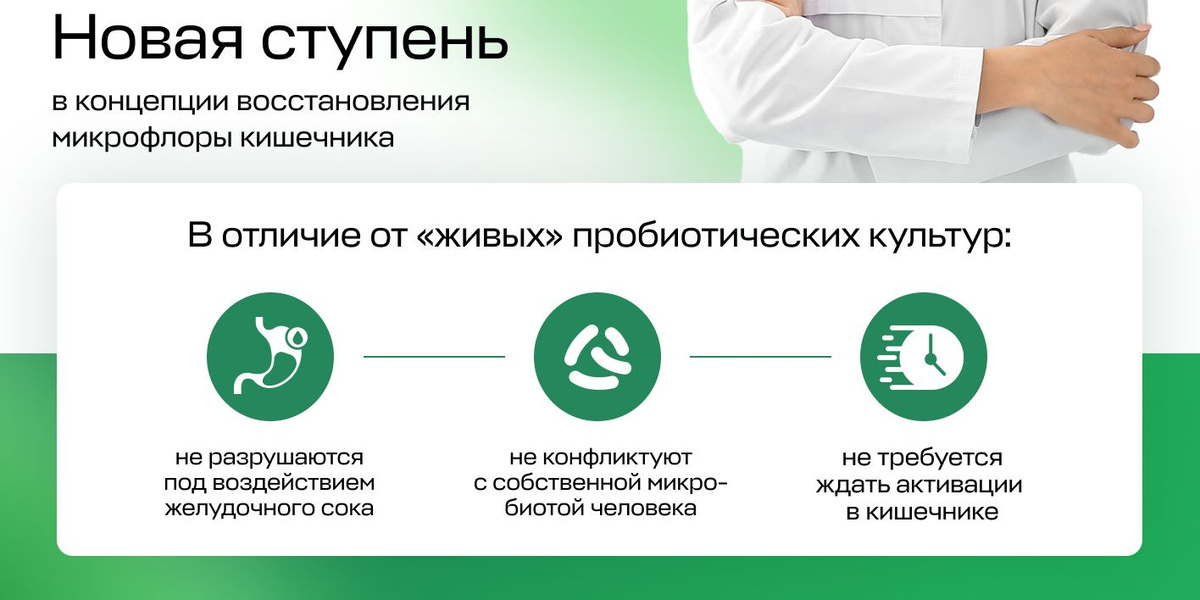 Новая ступень

в концепции восстановления микрофлоры кишечника

В отличие от «живых» пробиотических культур:

не разрушаются под воздействием желудочного сока

не конфликтуют с собственной микробиотой человека

не требуется ждать активации в кишечнике